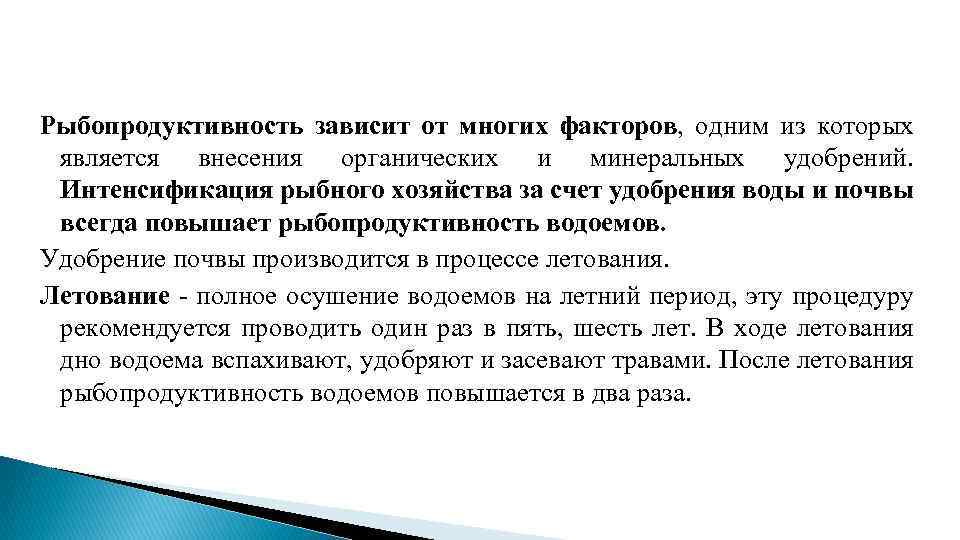 Рыбопродуктивность зависит от многих факторов, одним из которых является внесения органических и минеральных удобрений. Интенсификация рыбного хозяйства за счет удобрения воды и почвы всегда повышает рыбопродуктивность водоемов.

Удобрение почвы производится в процессе летования.

Летование - полное осушение водоемов на летний период, эту процедуру рекомендуется проводить один раз в пять, шесть лет. В ходе летования дно водоема вспахивают, удобряют и засевают травами. После летования рыбопродуктивность водоемов повышается в два раза.